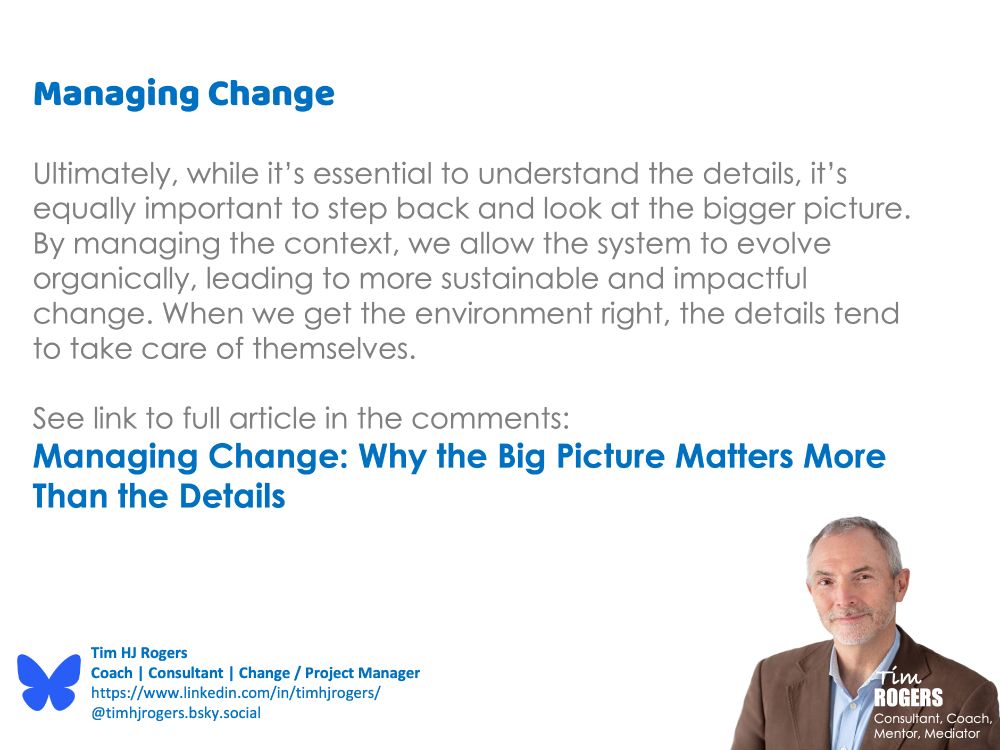 Managing Change

Ultimately, while it's essential to understand the details, it's equally important to step back and look at the bigger picture. By managing the context, we allow the system to evolve organically, leading to more sustainable and impactful change. When we get the environment right, the details tend to take care of themselves.

See link to full article in the comments:
Managing Change: Why the Big Picture Matters More Than the Details

Tim HJ Rogers
Coach | Consultant | Change / Project Manager
https://www.linkedin.com/in/timhjrogers/
@timhjrogers.bsky.social

Tim
ROGERS
Consultant, Coach, Mentor, Mediator